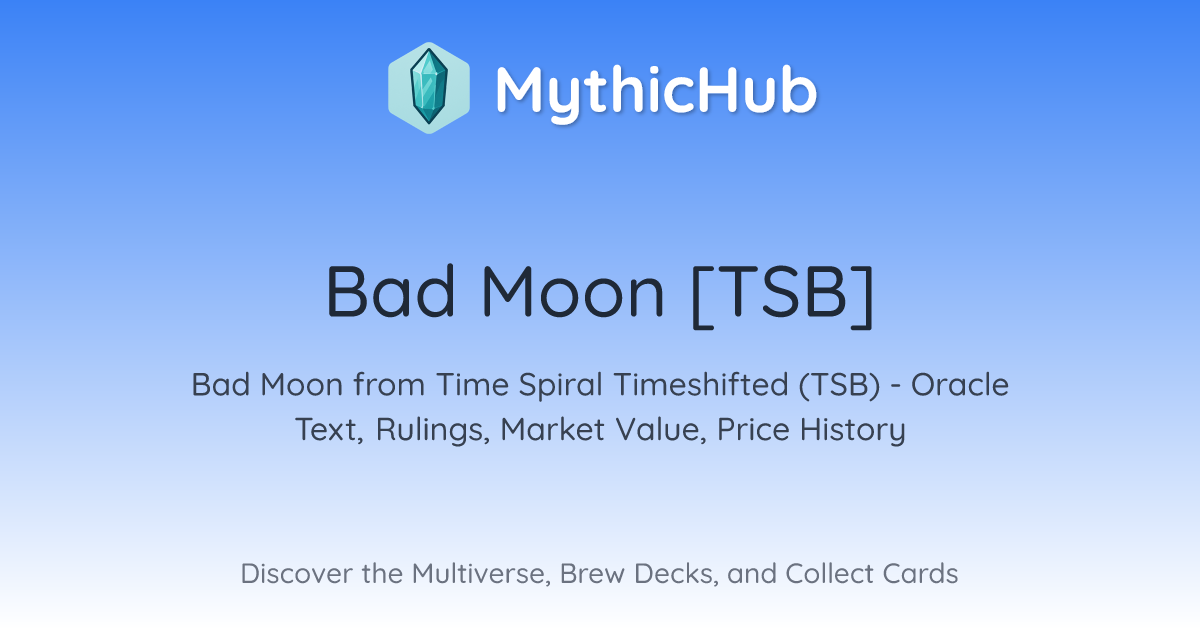 MythicHub

Bad Moon [TSB]

Bad Moon from Time Spiral Timeshifted (TSB) - Oracle Text, Rulings, Market Value, Price History

Discover the Multiverse, Brew Decks, and Collect Cards